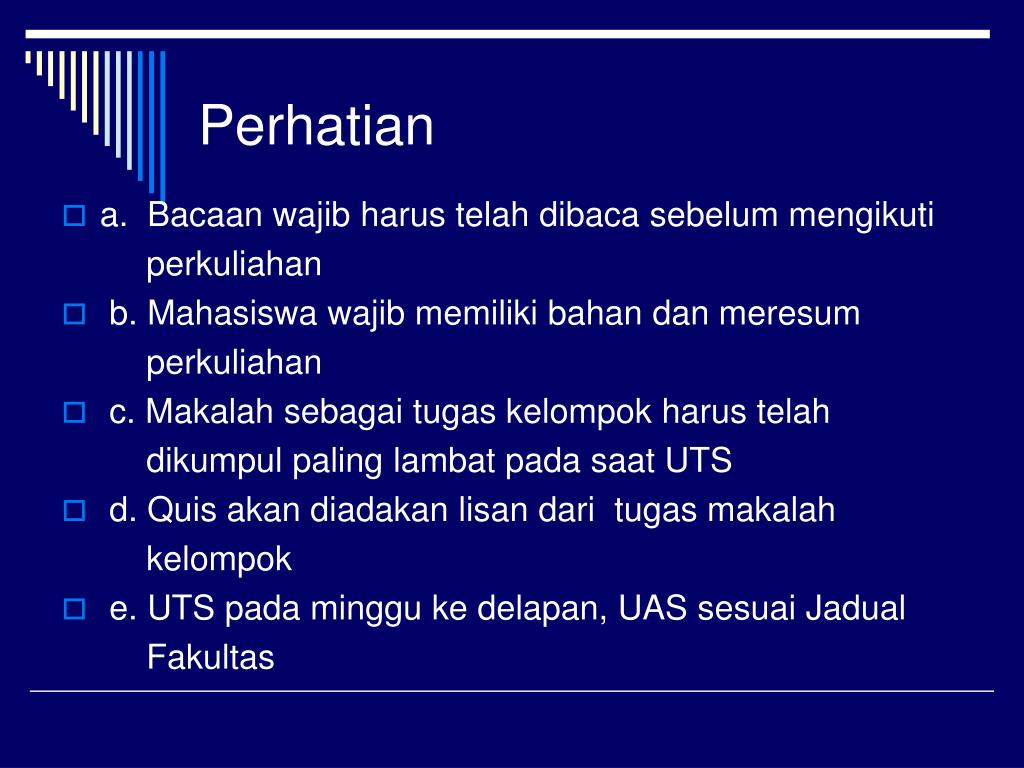 Perhatian

a. Bacaan wajib harus telah dibaca sebelum mengikuti perkuliahan

b. Mahasiswa wajib memiliki bahan dan meresum perkuliahan

c. Makalah sebagai tugas kelompok harus telah dikumpul paling lambat pada saat UTS

d. Quis akan diadakan lisan dari tugas makalah kelompok

e. UTS pada minggu ke delapan, UAS sesuai Jadual Fakultas